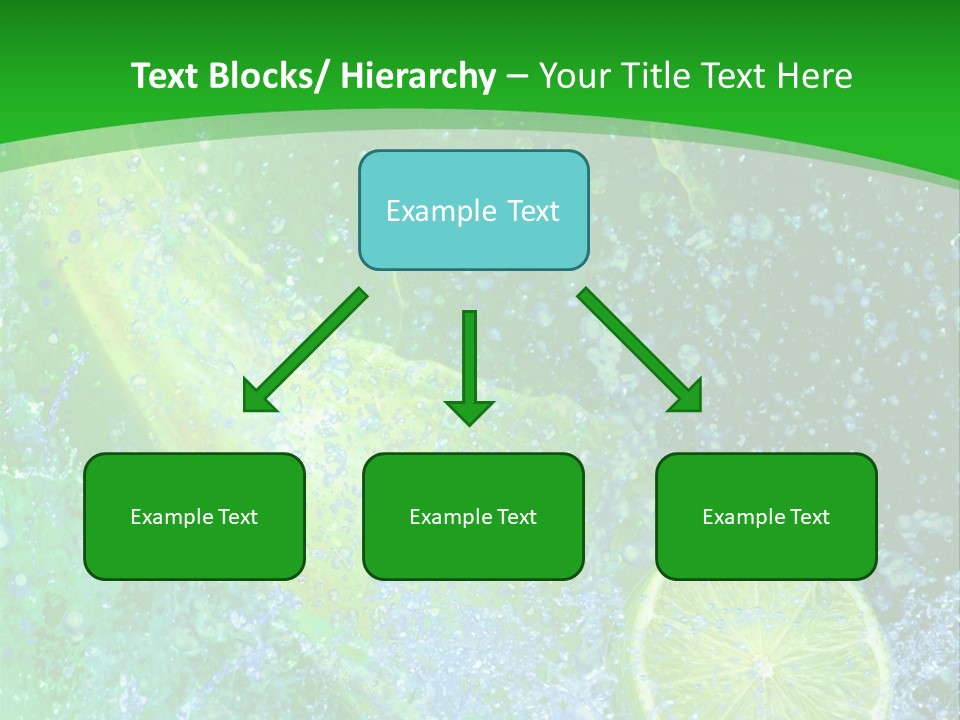 Text Blocks/ Hierarchy – Your Title Text Here

Example Text

Example Text

Example Text

Example Text